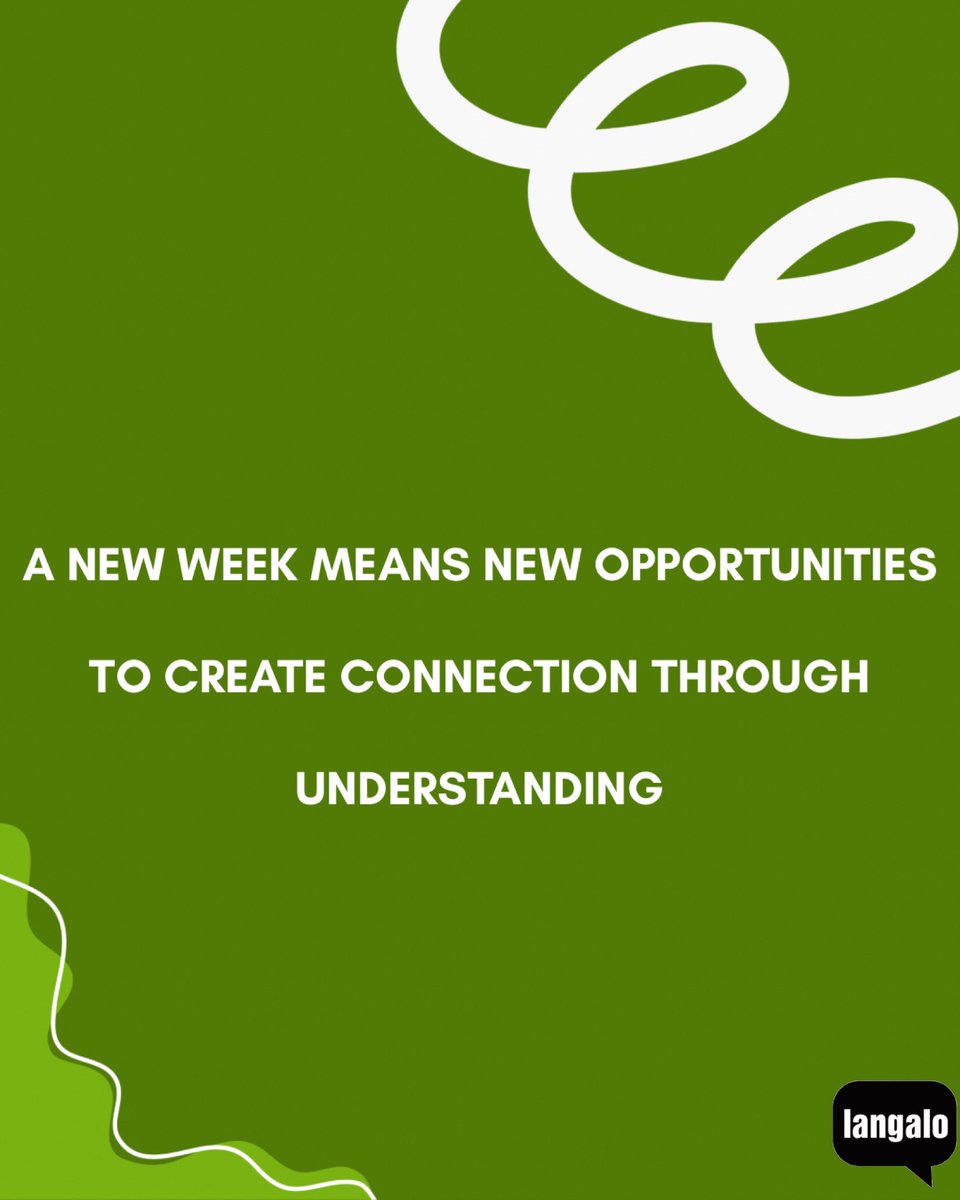 A NEW WEEK MEANS NEW OPPORTUNITIES

TO CREATE CONNECTION THROUGH

UNDERSTANDING

langalo